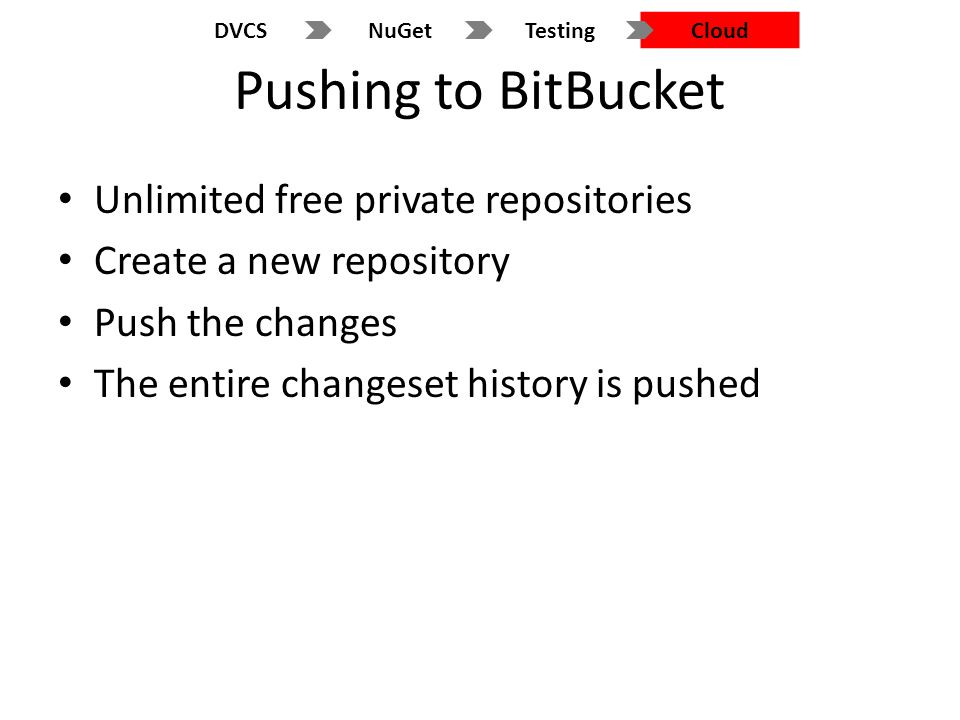 DVCS NuGet Testing Cloud

Pushing to BitBucket

• Unlimited free private repositories
• Create a new repository
• Push the changes
• The entire changeset history is pushed